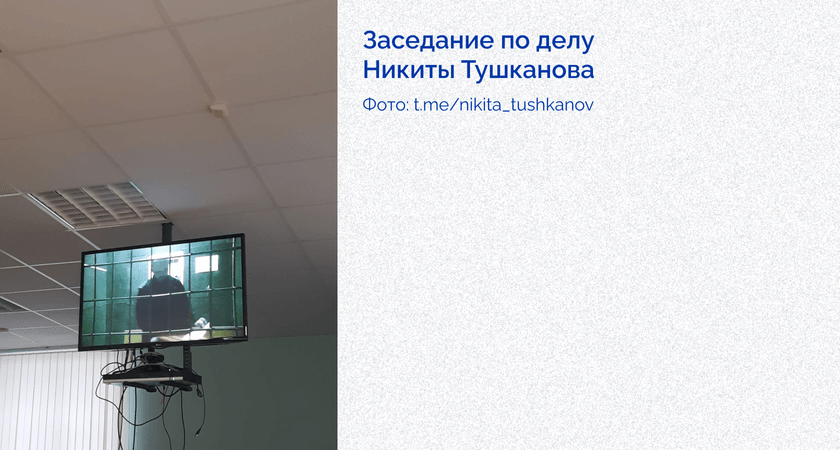 Заседание по делу Никиты Тушканова

Фото: t.me/nikita_tushkanov